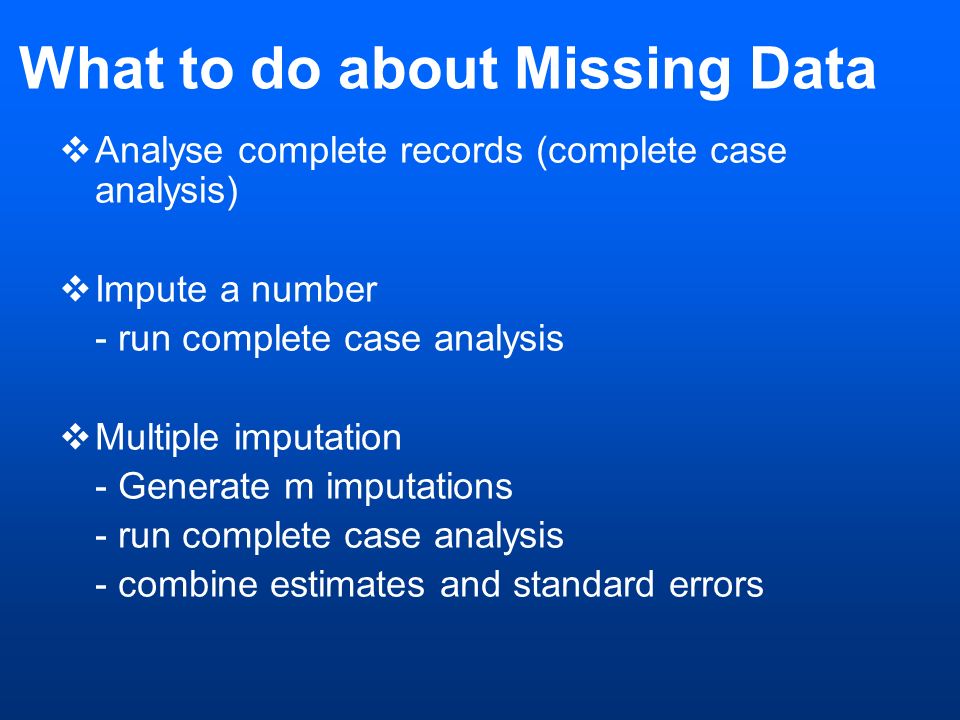 What to do about Missing Data

❖ Analyse complete records (complete case analysis)

❖ Impute a number
- run complete case analysis

❖ Multiple imputation
- Generate m imputations
- run complete case analysis
- combine estimates and standard errors